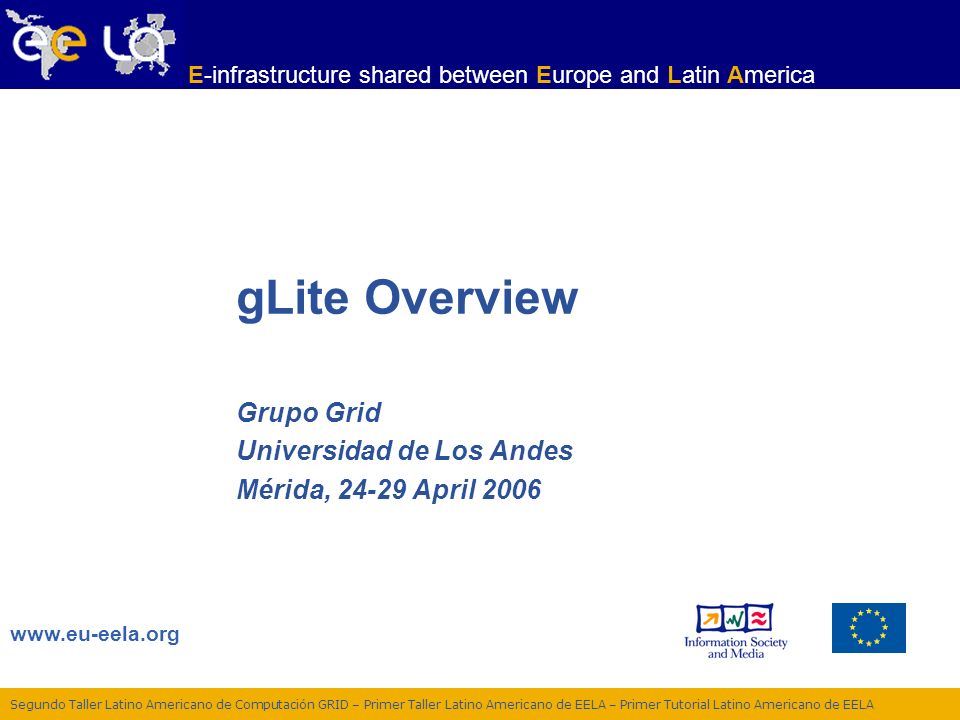 eeLA

E-infrastructure shared between Europe and Latin America

gLite Overview

Grupo Grid
Universidad de Los Andes
Mérida, 24-29 April 2006

www.eu-eela.org

Information Society and Media

Segundo Taller Latino Americano de Computación GRID – Primer Taller Latino Americano de EELA – Primer Tutorial Latino Americano de EELA